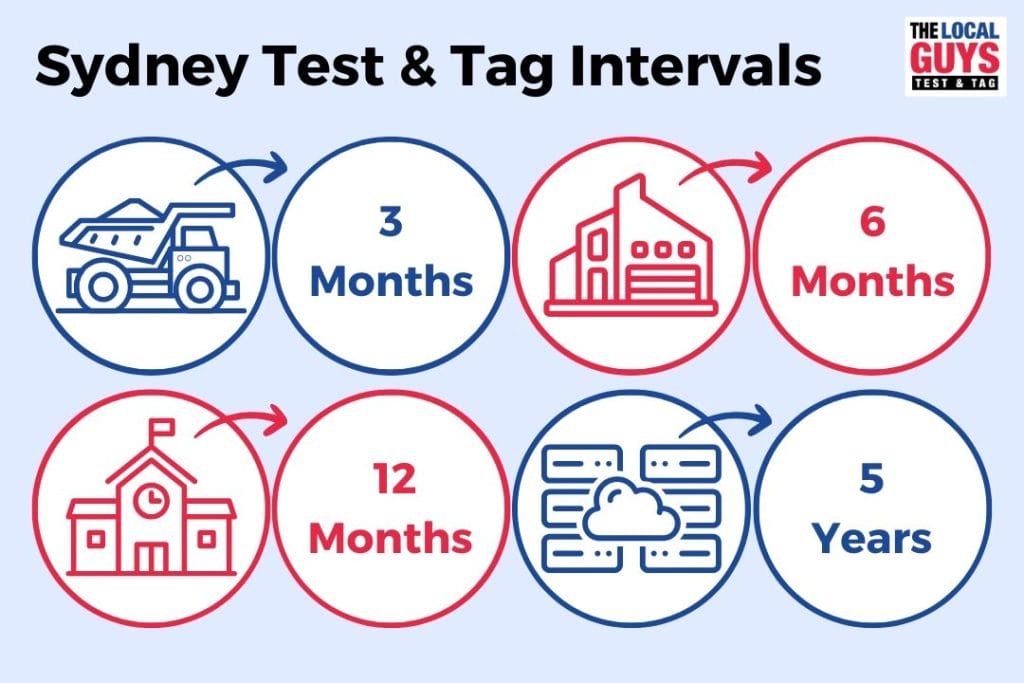 Sydney Test & Tag Intervals

THE LOCAL GUYS TEST & TAG

3 Months

6 Months

12 Months

5 Years